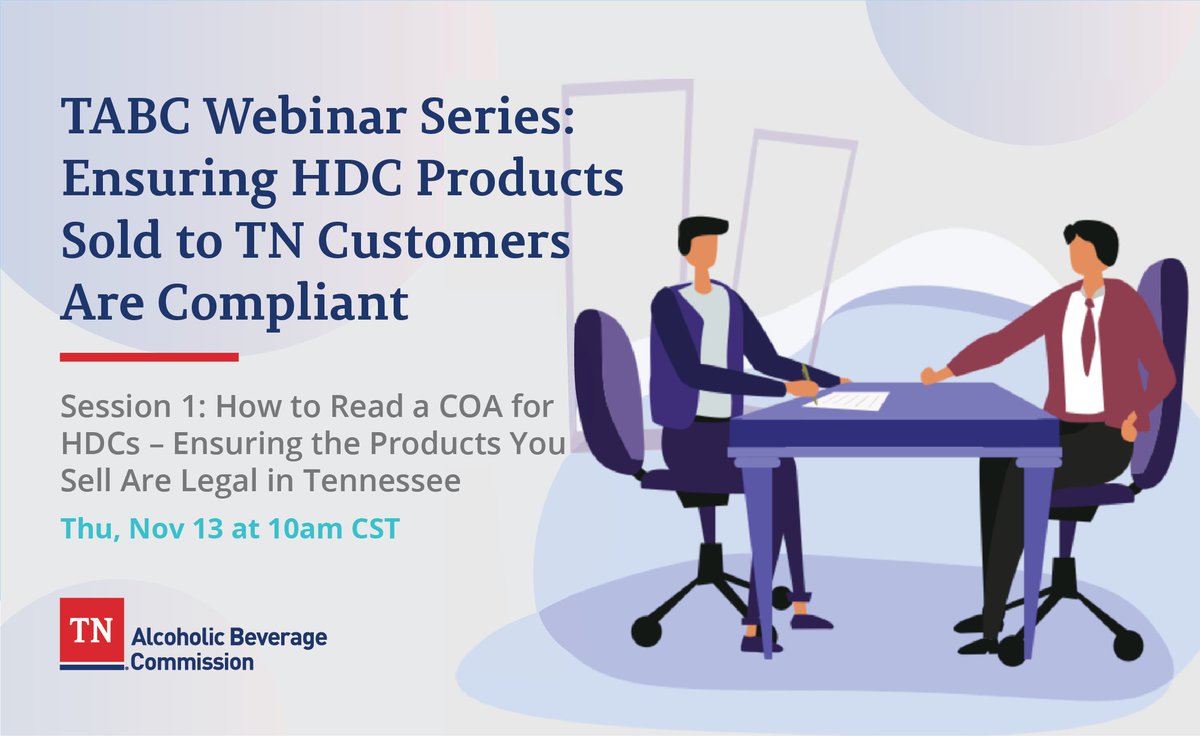 TABC Webinar Series: Ensuring HDC Products Sold to TN Customers Are Compliant

Session 1: How to Read a COA for HDCs – Ensuring the Products You Sell Are Legal in Tennessee

Thu, Nov 13 at 10am CST

TN Alcoholic Beverage Commission